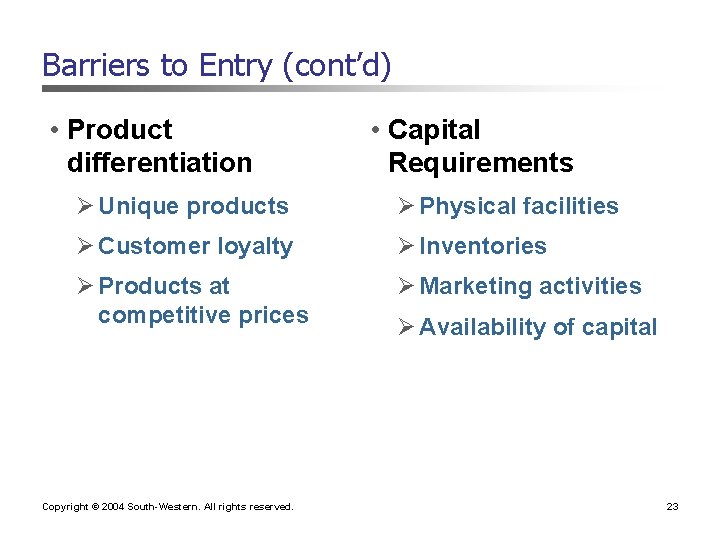 Barriers to Entry (cont'd)

• Product differentiation
  ➢ Unique products
  ➢ Customer loyalty
  ➢ Products at competitive prices

• Capital Requirements
  ➢ Physical facilities
  ➢ Inventories
  ➢ Marketing activities
  ➢ Availability of capital

Copyright © 2004 South-Western. All rights reserved.

23